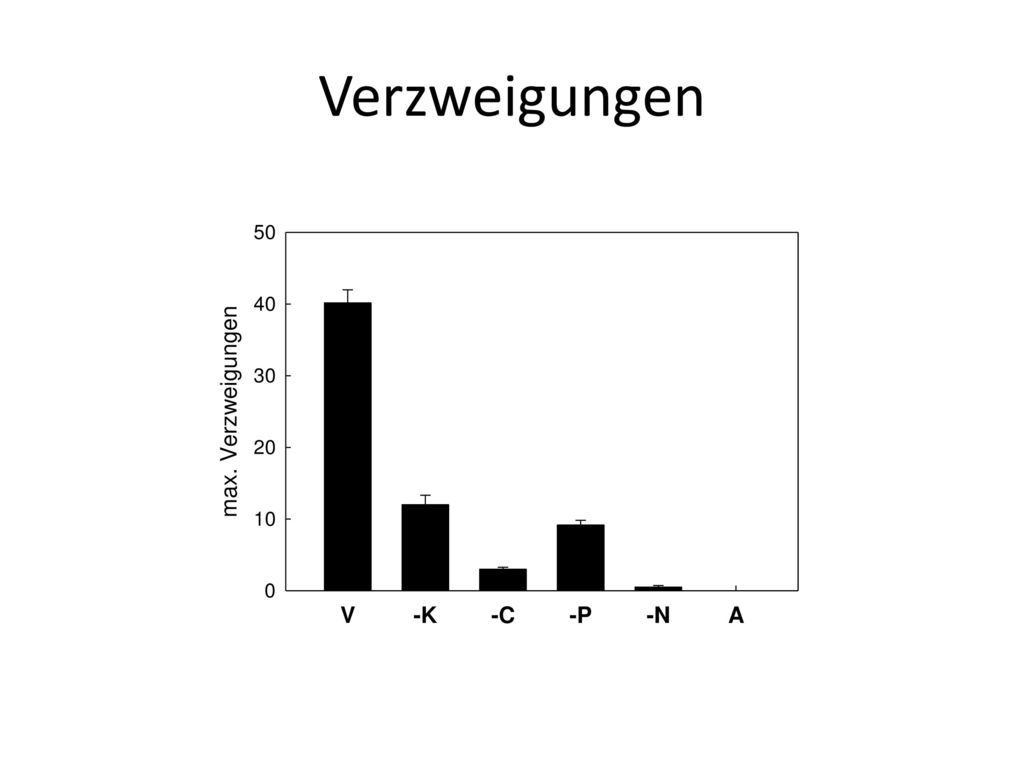 Verzweigungen

max. Verzweigungen

50
40
30
20
10
0

V
-K
-C
-P
-N
A